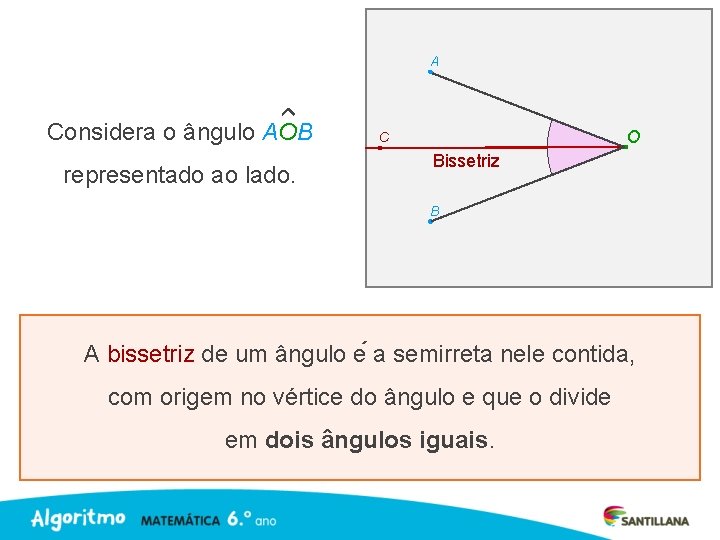 Considera o ângulo $A\hat{O}B$ representado ao lado.

A
C
Bissetriz
O
B

A bissetriz de um ângulo é a semirreta nele contida, com origem no vértice do ângulo e que o divide em dois ângulos iguais.

Algoritmo MATEMÁTICA 6.º ano

SANTILLANA